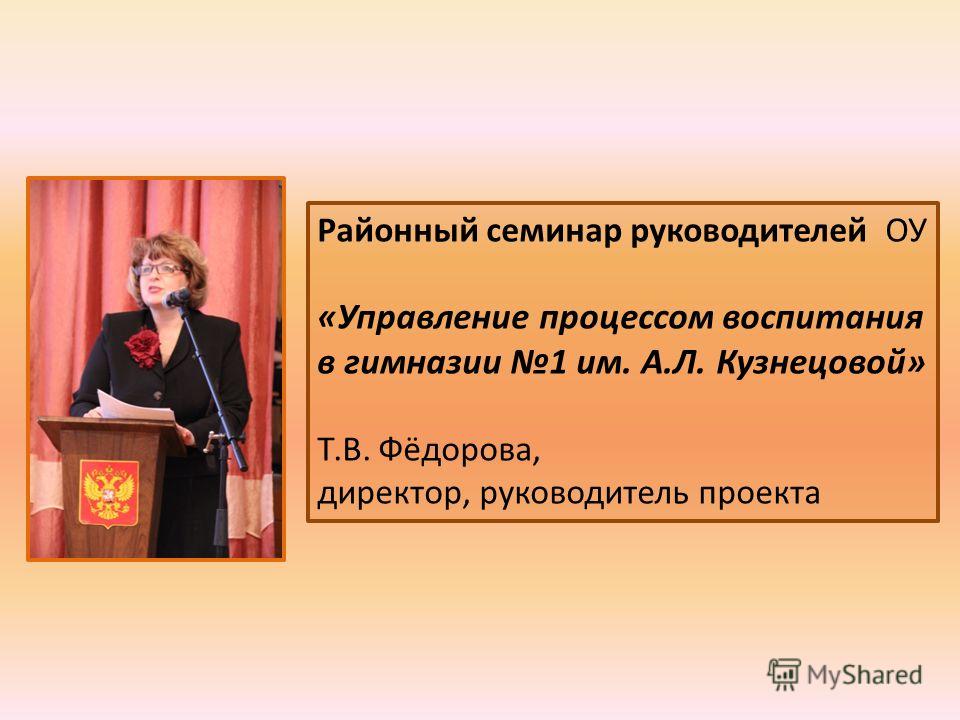 Районный семинар руководителей ОУ

«Управление процессом воспитания в гимназии №1 им. А.Л. Кузнецовой»

Т.В. Фёдорова,
директор, руководитель проекта

MyShared